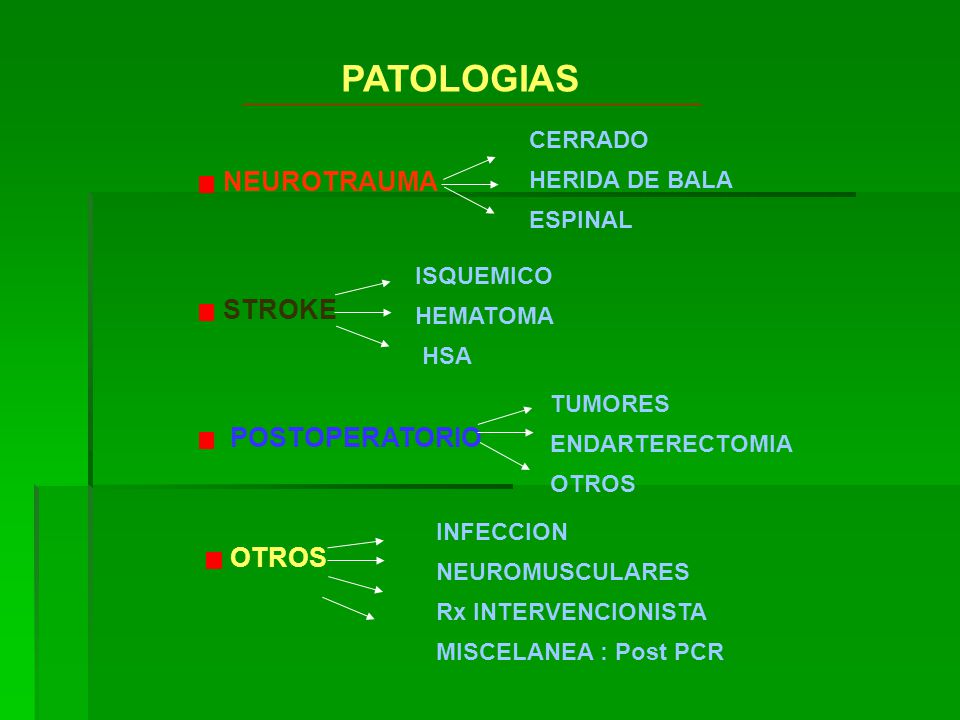 PATOLOGIAS

NEUROTRAUMA

CERRADO
HERIDA DE BALA
ESPINAL

STROKE

ISQUEMICO
HEMATOMA
HSA

POSTOPERATORIO

TUMORES
ENDARTERECTOMIA
OTROS

OTROS

INFECCION
NEUROMUSCULARES
Rx INTERVENCIONISTA
MISCELANEA : Post PCR